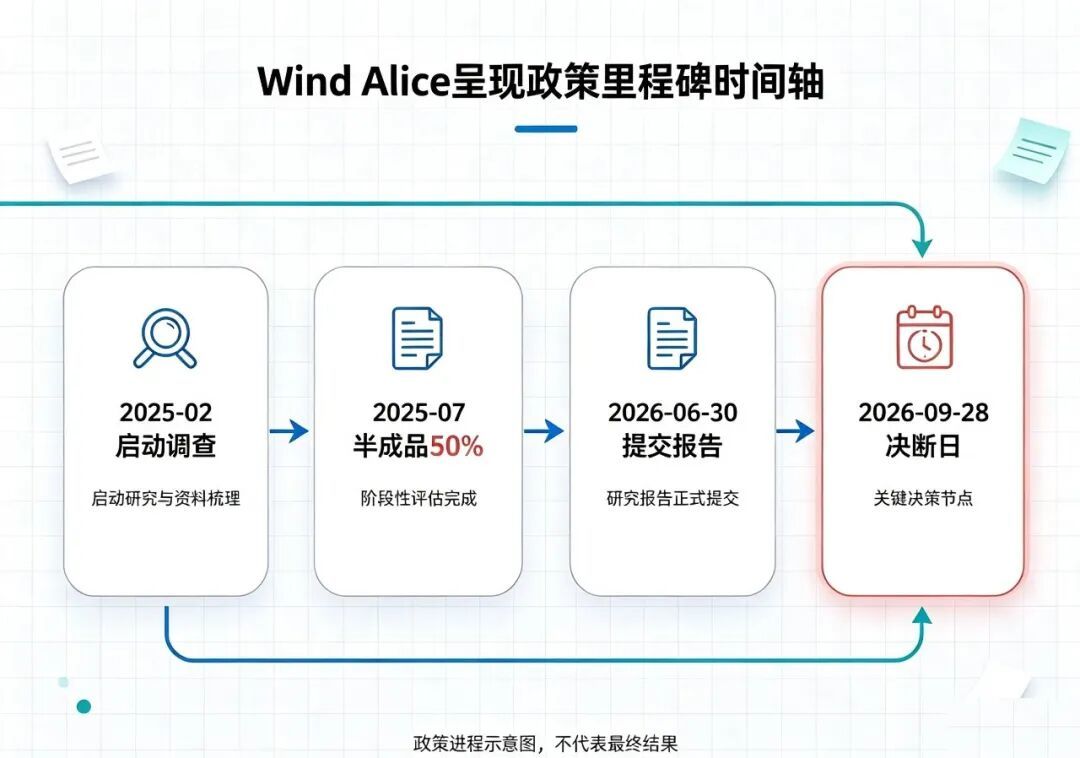 Wind Alice呈现政策里程碑时间轴

2025-02
启动调查
启动研究与资料梳理

2025-07
半成品50%
阶段性评估完成

2026-06-30
提交报告
研究报告正式提交

2026-09-28
决断日
关键决策节点

政策进程示意图，不代表最终结果